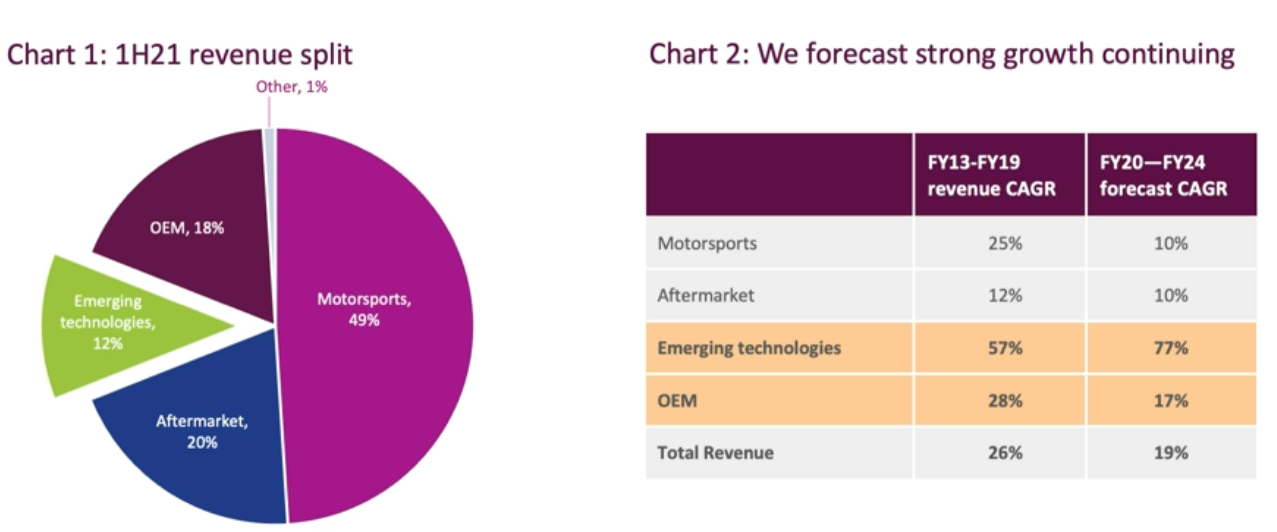 Chart 1: 1H21 revenue split

Other, 1%

OEM, 18%

Emerging technologies, 12%

Motorsports, 49%

Aftermarket, 20%

Chart 2: We forecast strong growth continuing

| | FY13-FY19 revenue CAGR | FY20—FY24 forecast CAGR |
|---|---|---|
| Motorsports | 25% | 10% |
| Aftermarket | 12% | 10% |
| Emerging technologies | 57% | 77% |
| OEM | 28% | 17% |
| Total Revenue | 26% | 19% |